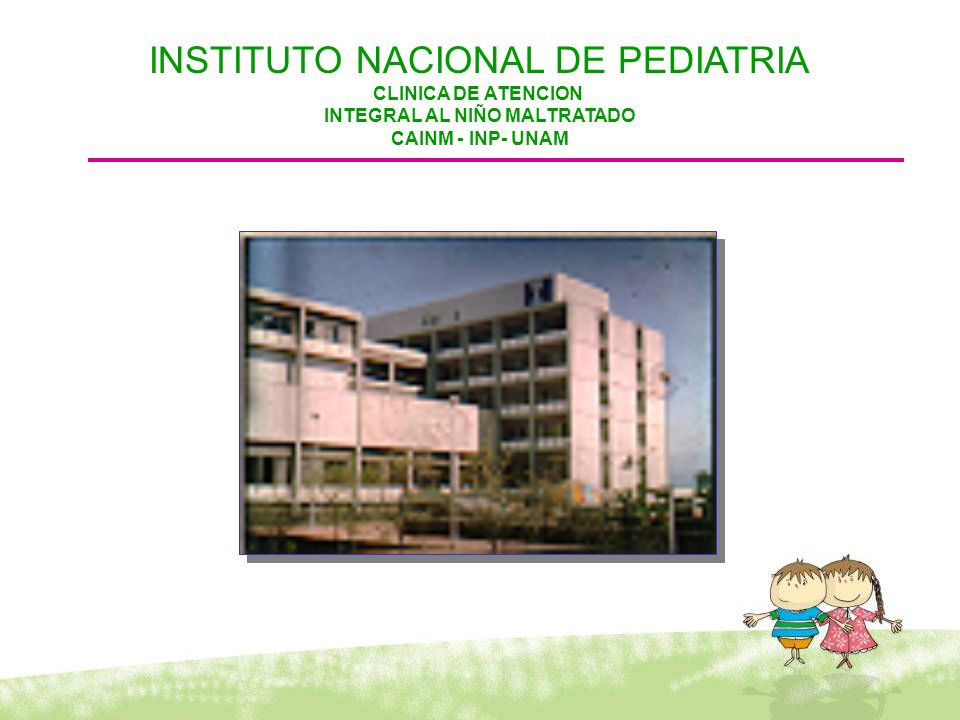 INSTITUTO NACIONAL DE PEDIATRIA

CLINICA DE ATENCION
INTEGRAL AL NIÑO MALTRATADO
CAINM - INP- UNAM